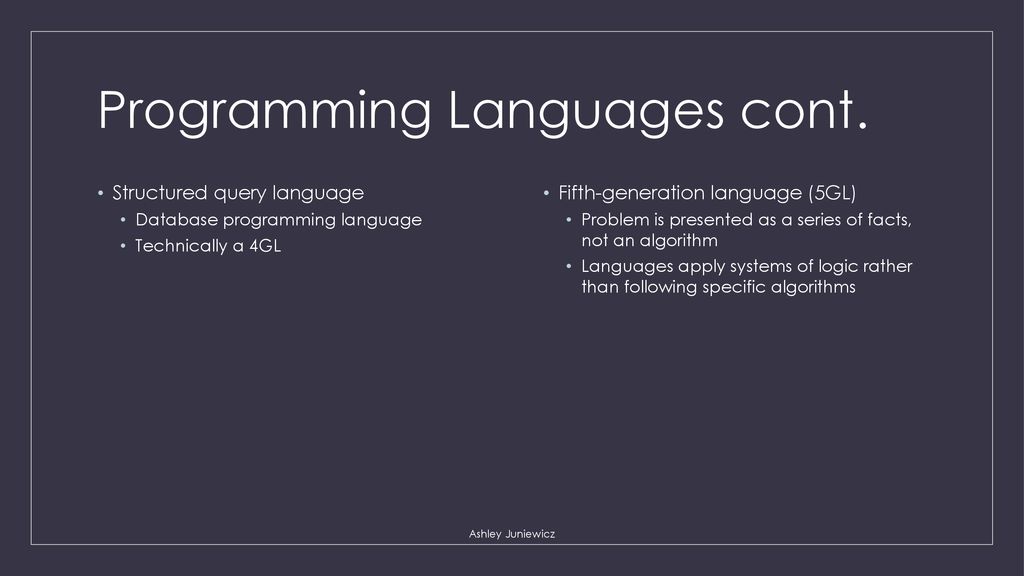 Programming Languages cont.

• Structured query language
  • Database programming language
  • Technically a 4GL

• Fifth-generation language (5GL)
  • Problem is presented as a series of facts, not an algorithm
  • Languages apply systems of logic rather than following specific algorithms

Ashley Juniewicz